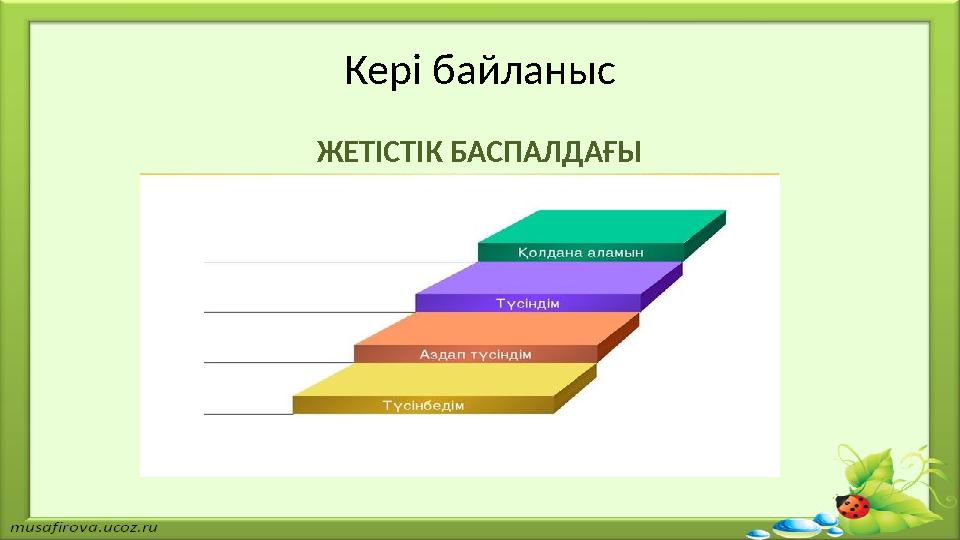 Кері байланыс

ЖЕТІСТІК БАСПАЛДАҒЫ

Қолдана аламын

Түсіндім

Аздап түсіндім

Түсінбедім

musafirova.ucoz.ru